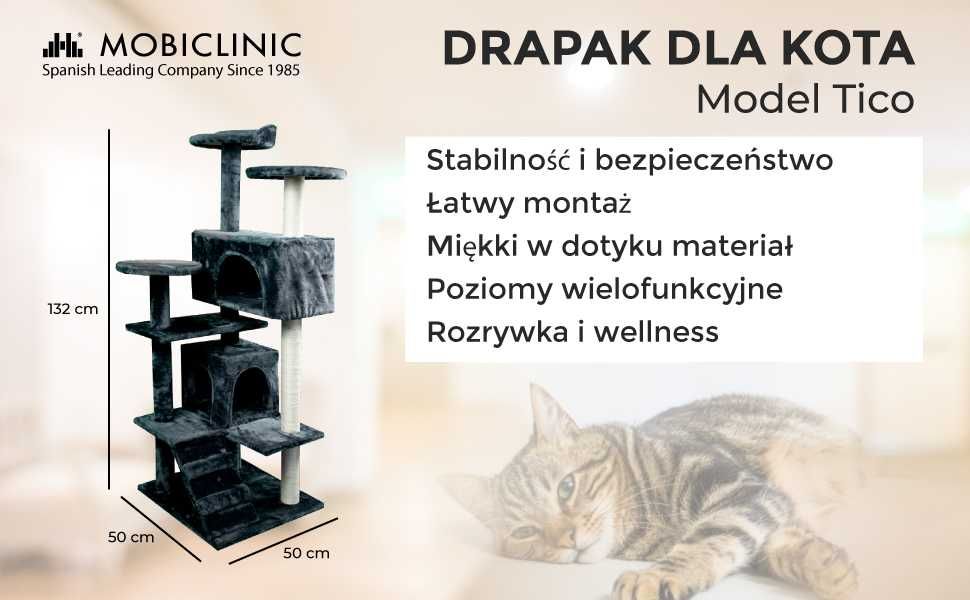 MOBICLINIC
Spanish Leading Company Since 1985

DRAPAK DLA KOTA
Model Tico

Stabilność i bezpieczeństwo
Łatwy montaż
Miękki w dotyku materiał
Poziomy wielofunkcyjne
Rozrywka i wellness

132 cm
50 cm
50 cm